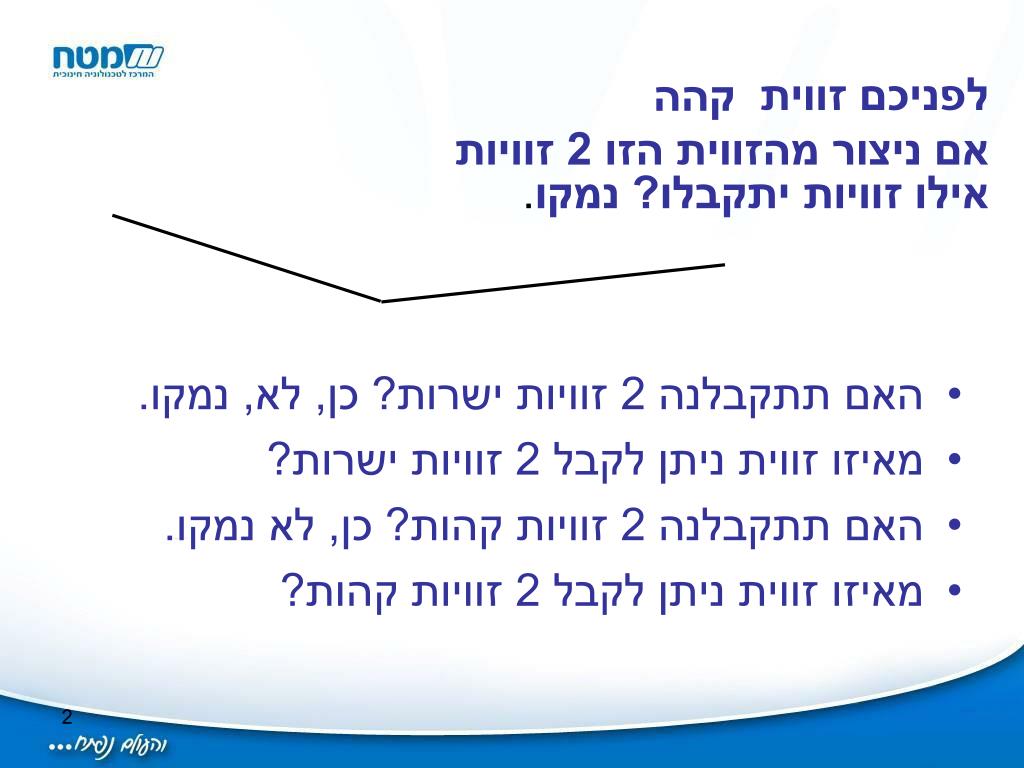 מטח
המרכז לטכנולוגיה חינוכית

לפניכם זווית קהה
אם ניצור מהזווית הזו 2 זוויות
אילו זוויות יתקבלו? נמקו.

• האם תתקבלנה 2 זוויות ישרות? כן, לא, נמקו.
• מאיזו זווית ניתן לקבל 2 זוויות ישרות?
• האם תתקבלנה 2 זוויות קהות? כן, לא נמקו.
• מאיזו זווית ניתן לקבל 2 זוויות קהות?

2

והעולם נפתח...